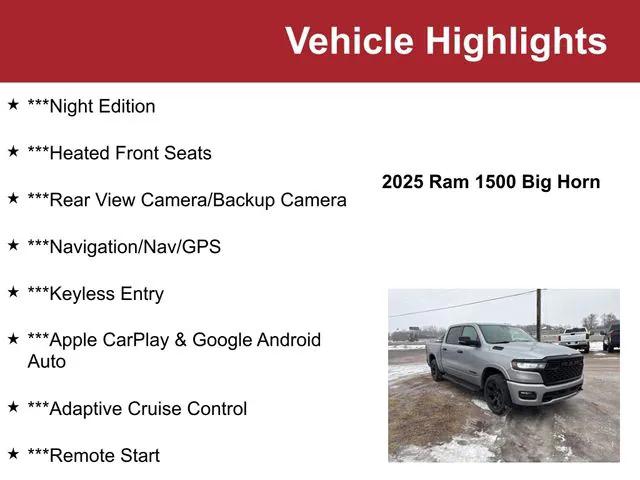 Vehicle Highlights

★ ***Night Edition

★ ***Heated Front Seats

★ ***Rear View Camera/Backup Camera

★ ***Navigation/Nav/GPS

★ ***Keyless Entry

★ ***Apple CarPlay & Google Android Auto

★ ***Adaptive Cruise Control

★ ***Remote Start

2025 Ram 1500 Big Horn